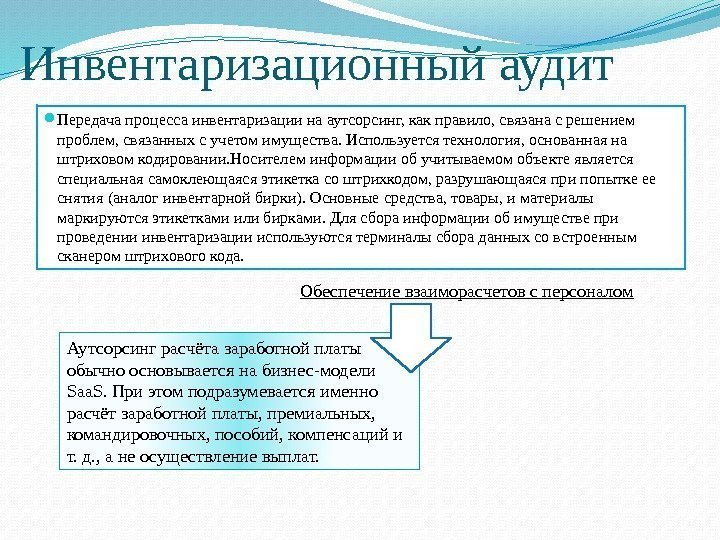 Инвентаризационный аудит

Передача процесса инвентаризации на аутсорсинг, как правило, связана с решением проблем, связанных с учетом имущества. Используется технология, основанная на штриховом кодировании.Носителем информации об учитываемом объекте является специальная самоклеющаяся этикетка со штрихкодом, разрушающаяся при попытке ее снятия (аналог инвентарной бирки). Основные средства, товары, и материалы маркируются этикетками или бирками. Для сбора информации об имуществе при проведении инвентаризации используются терминалы сбора данных со встроенным сканером штрихового кода.

Обеспечение взаиморасчетов с персоналом

Аутсорсинг расчёта заработной платы обычно основывается на бизнес-модели SaaS. При этом подразумевается именно расчёт заработной платы, премиальных, командировочных, пособий, компенсаций и т. д., а не осуществление выплат.